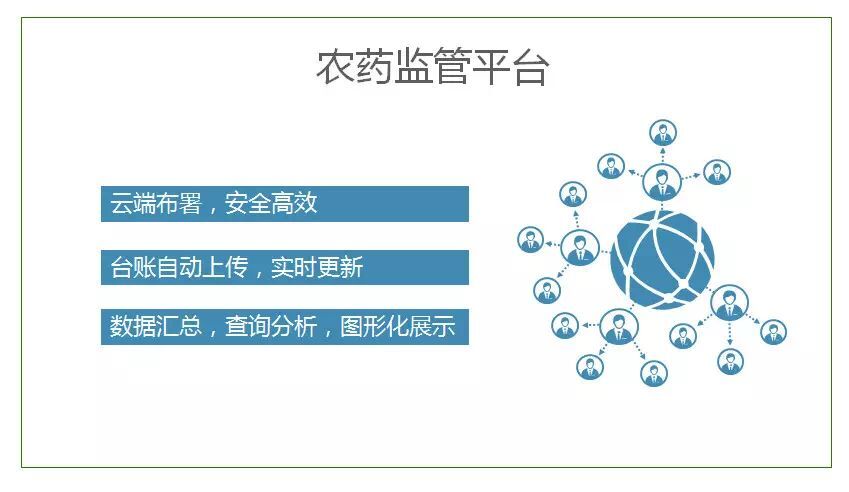 农药监管平台

云端布署，安全高效

台账自动上传，实时更新

数据汇总，查询分析，图形化展示